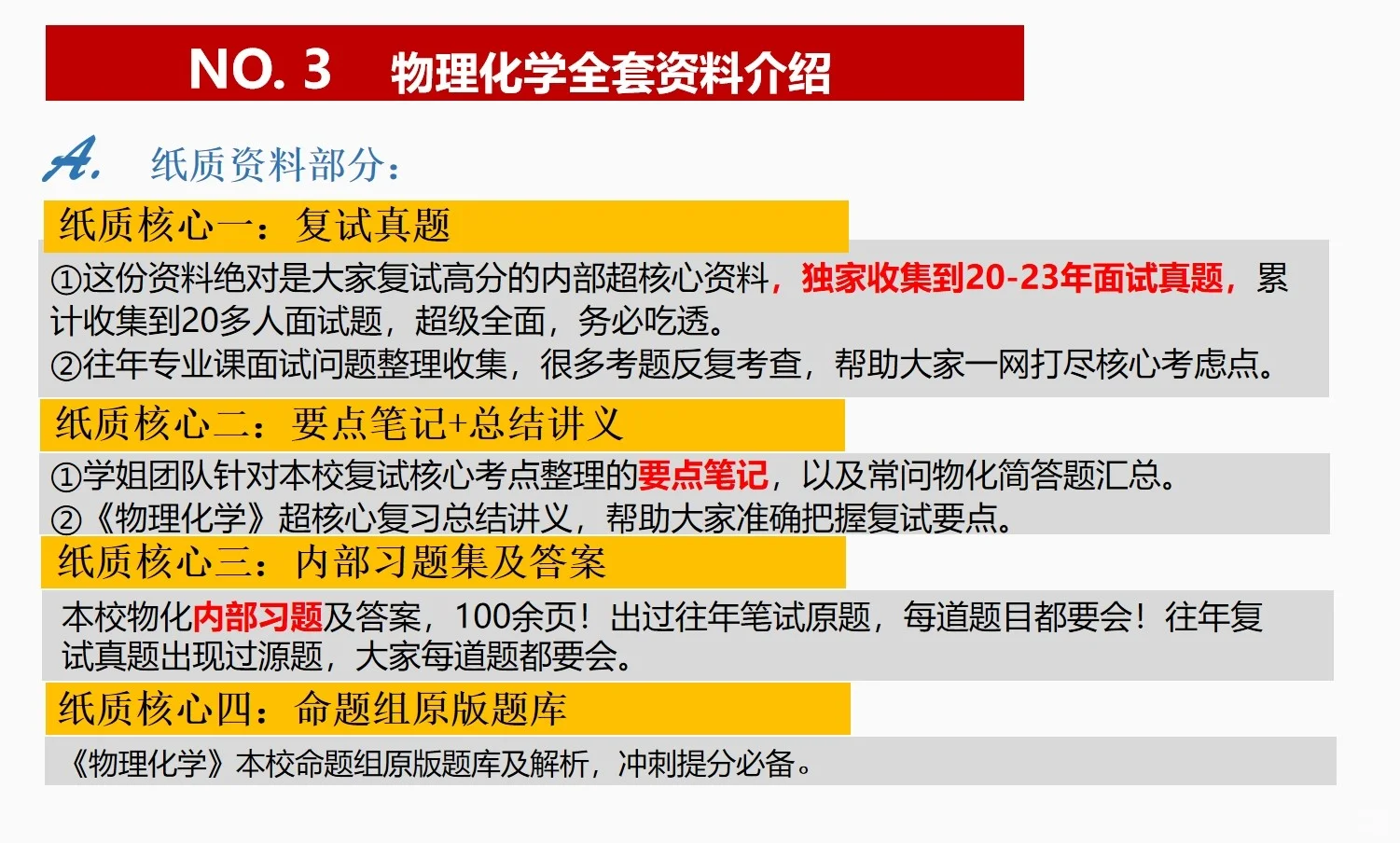 NO. 3 物理化学全套资料介绍

A. 纸质资料部分：

纸质核心一：复试真题

①这份资料绝对是大家复试高分的内部超核心资料，独家收集到20-23年面试真题，累计收集到20多人面试题，超级全面，务必吃透。
②往年专业课面试问题整理收集，很多考题反复考查，帮助大家一网打尽核心考虑点。

纸质核心二：要点笔记+总结讲义

①学姐团队针对本校复试核心考点整理的要点笔记，以及常问物化简答题汇总。
②《物理化学》超核心复习总结讲义，帮助大家准确把握复试要点。

纸质核心三：内部习题集及答案

本校物化内部习题及答案，100余页！出过往年笔试原题，每道题目都要会！往年复试真题出现过源题，大家每道题都要会。

纸质核心四：命题组原版题库

《物理化学》本校命题组原版题库及解析，冲刺提分必备。